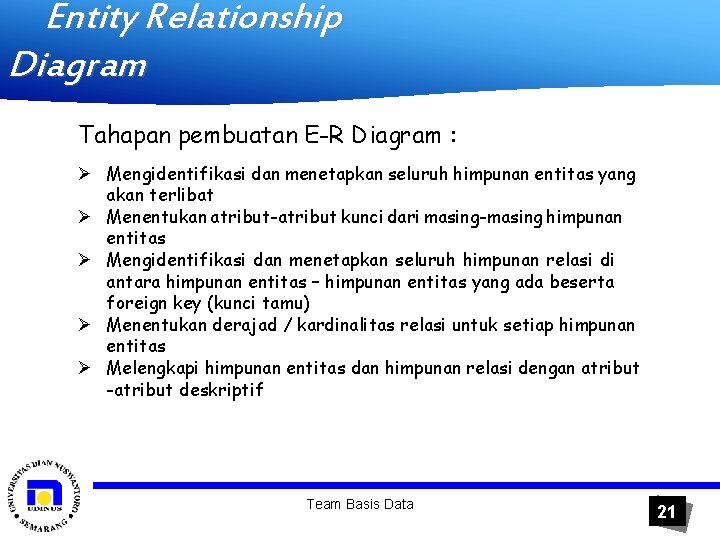 Entity Relationship Diagram

Tahapan pembuatan E-R Diagram :

➢ Mengidentifikasi dan menetapkan seluruh himpunan entitas yang akan terlibat
➢ Menentukan atribut-atribut kunci dari masing-masing himpunan entitas
➢ Mengidentifikasi dan menetapkan seluruh himpunan relasi di antara himpunan entitas – himpunan entitas yang ada beserta foreign key (kunci tamu)
➢ Menentukan derajad / kardinalitas relasi untuk setiap himpunan entitas
➢ Melengkapi himpunan entitas dan himpunan relasi dengan atribut -atribut deskriptif

UNIVERSITAS DIAN NUSWANTORO SEMARANG UDINUS

Team Basis Data

21